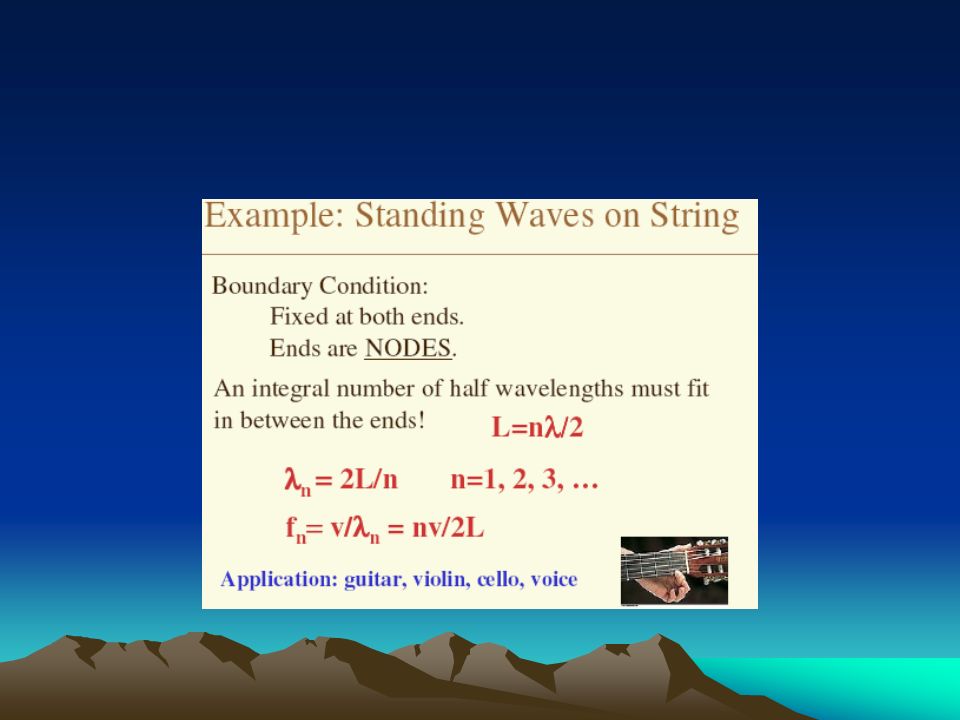 Example: Standing Waves on String

Boundary Condition:
Fixed at both ends.
Ends are NODES.

An integral number of half wavelengths must fit in between the ends!

$L=n\lambda/2$

$\lambda_n = 2L/n$ $n=1, 2, 3, \ldots$

$f_n = v/\lambda_n = nv/2L$

Application: guitar, violin, cello, voice